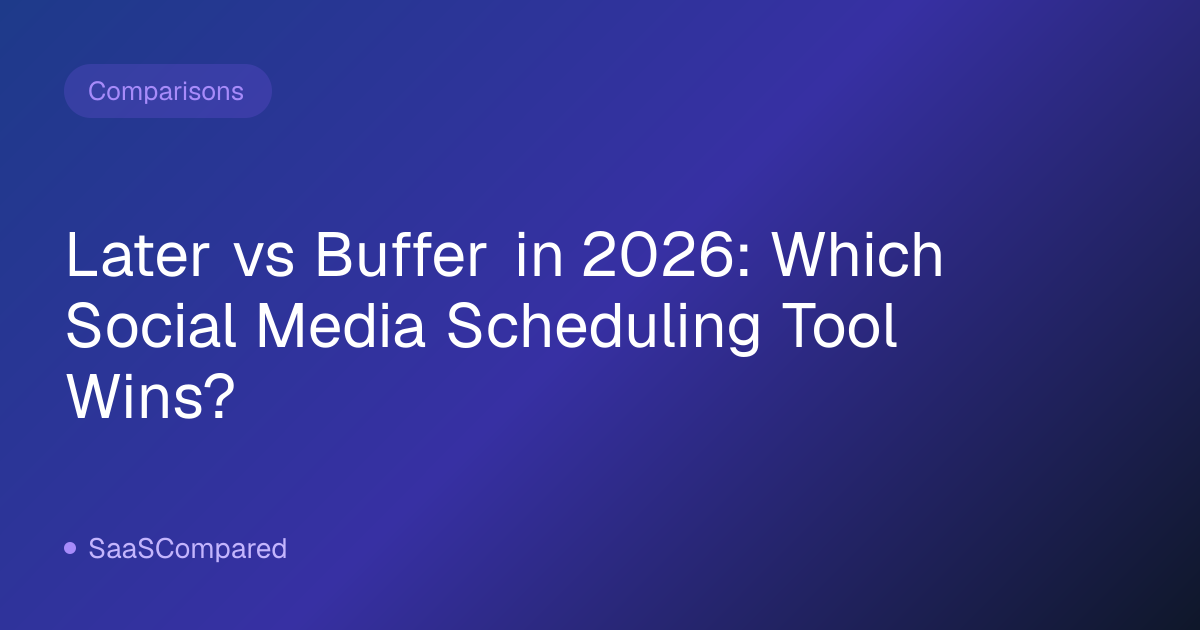 Comparisons

Later vs Buffer in 2026: Which Social Media Scheduling Tool Wins?

SaaSCompared